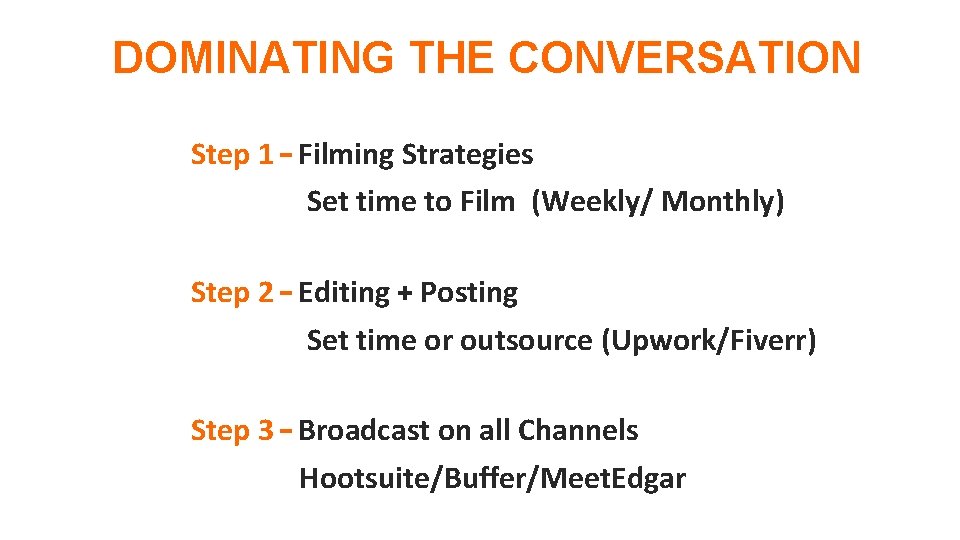 DOMINATING THE CONVERSATION

Step 1 - Filming Strategies
Set time to Film (Weekly/ Monthly)

Step 2 - Editing + Posting
Set time or outsource (Upwork/Fiverr)

Step 3 - Broadcast on all Channels
Hootsuite/Buffer/MeetEdgar